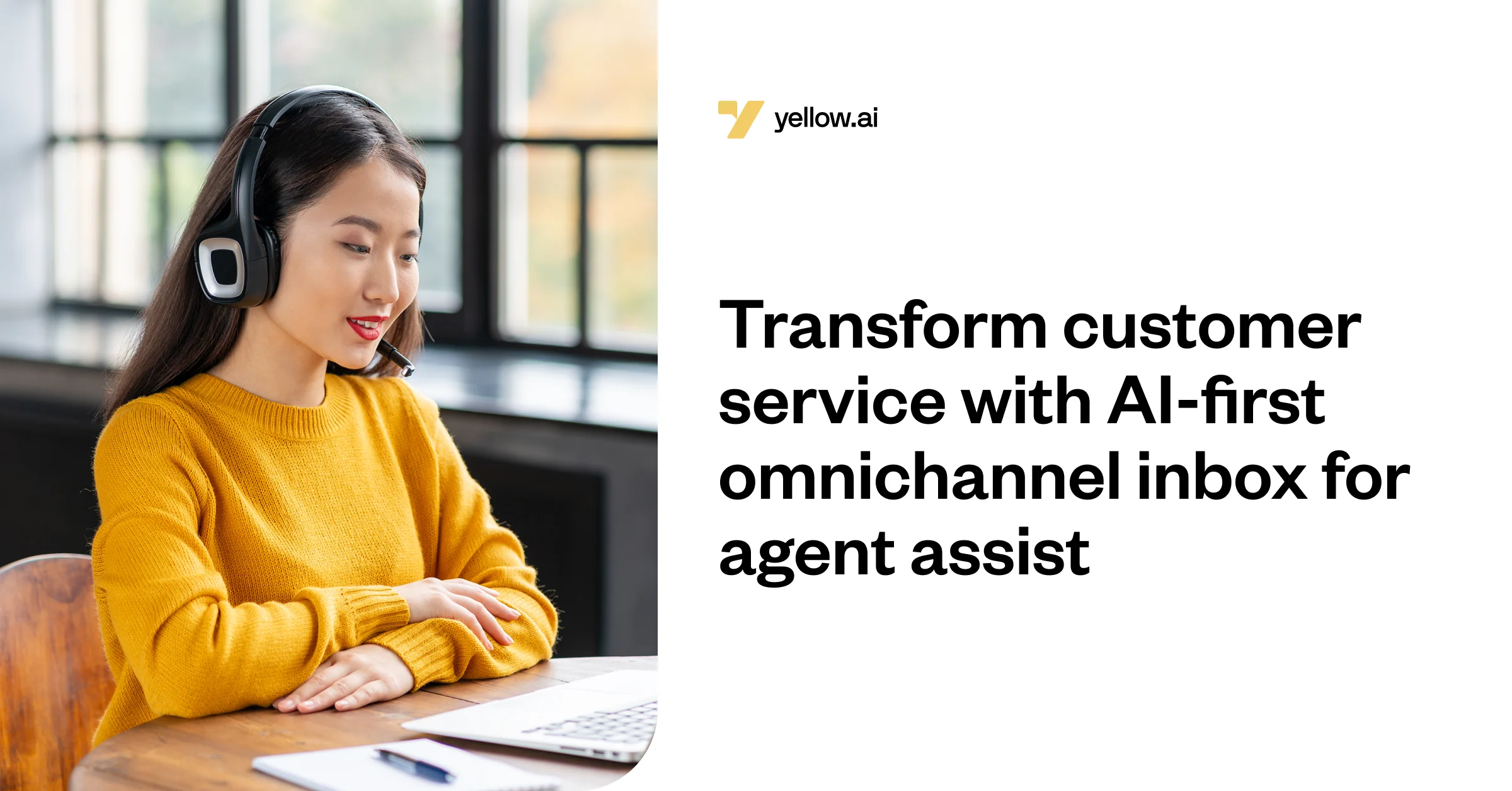 yellow.ai

Transform customer service with AI-first omnichannel inbox for agent assist